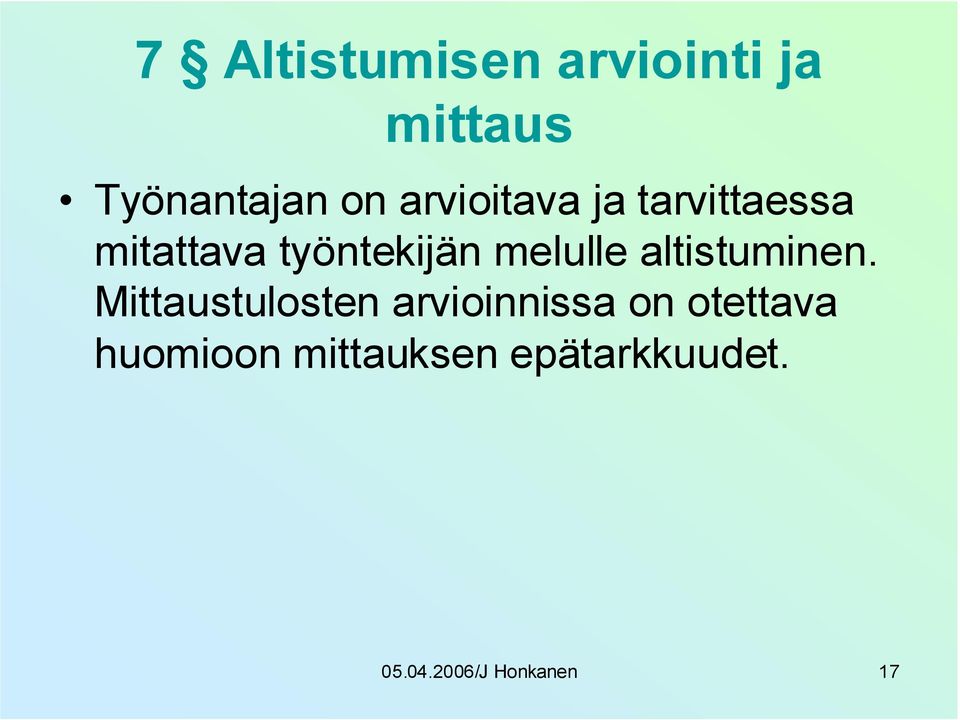 7 § Altistumisen arviointi ja mittaus

• Työnantajan on arvioitava ja tarvittaessa mitattava työntekijän melulle altistuminen. Mittaustulosten arvioinnissa on otettava huomioon mittauksen epätarkkuudet.

05.04.2006/J Honkanen

17